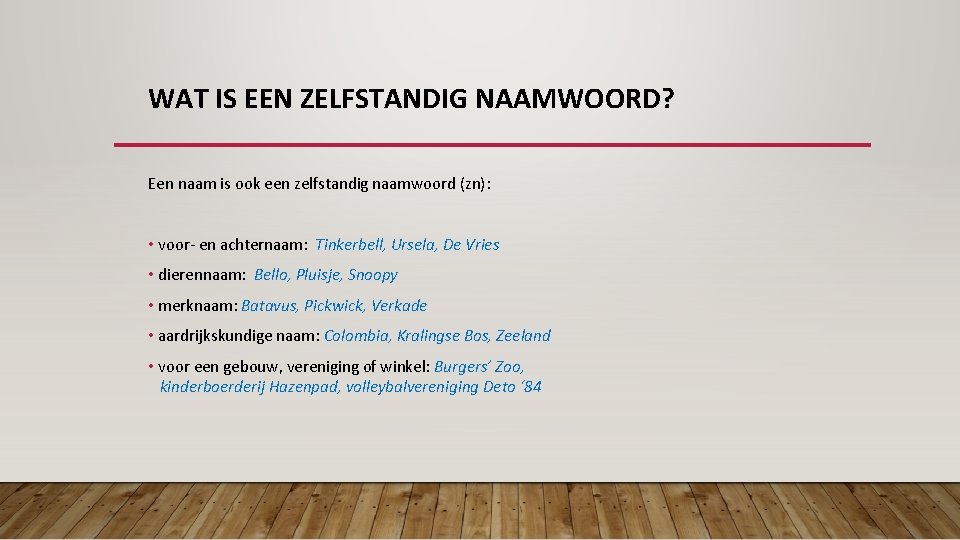 WAT IS EEN ZELFSTANDIG NAAMWOORD?

Een naam is ook een zelfstandig naamwoord (zn):

• voor- en achternaam: Tinkerbell, Ursela, De Vries
• dierennaam: Bello, Pluisje, Snoopy
• merknaam: Batavus, Pickwick, Verkade
• aardrijkskundige naam: Colombia, Kralingse Bos, Zeeland
• voor een gebouw, vereniging of winkel: Burgers' Zoo, kinderboerderij Hazenpad, volleybalvereniging Deto '84